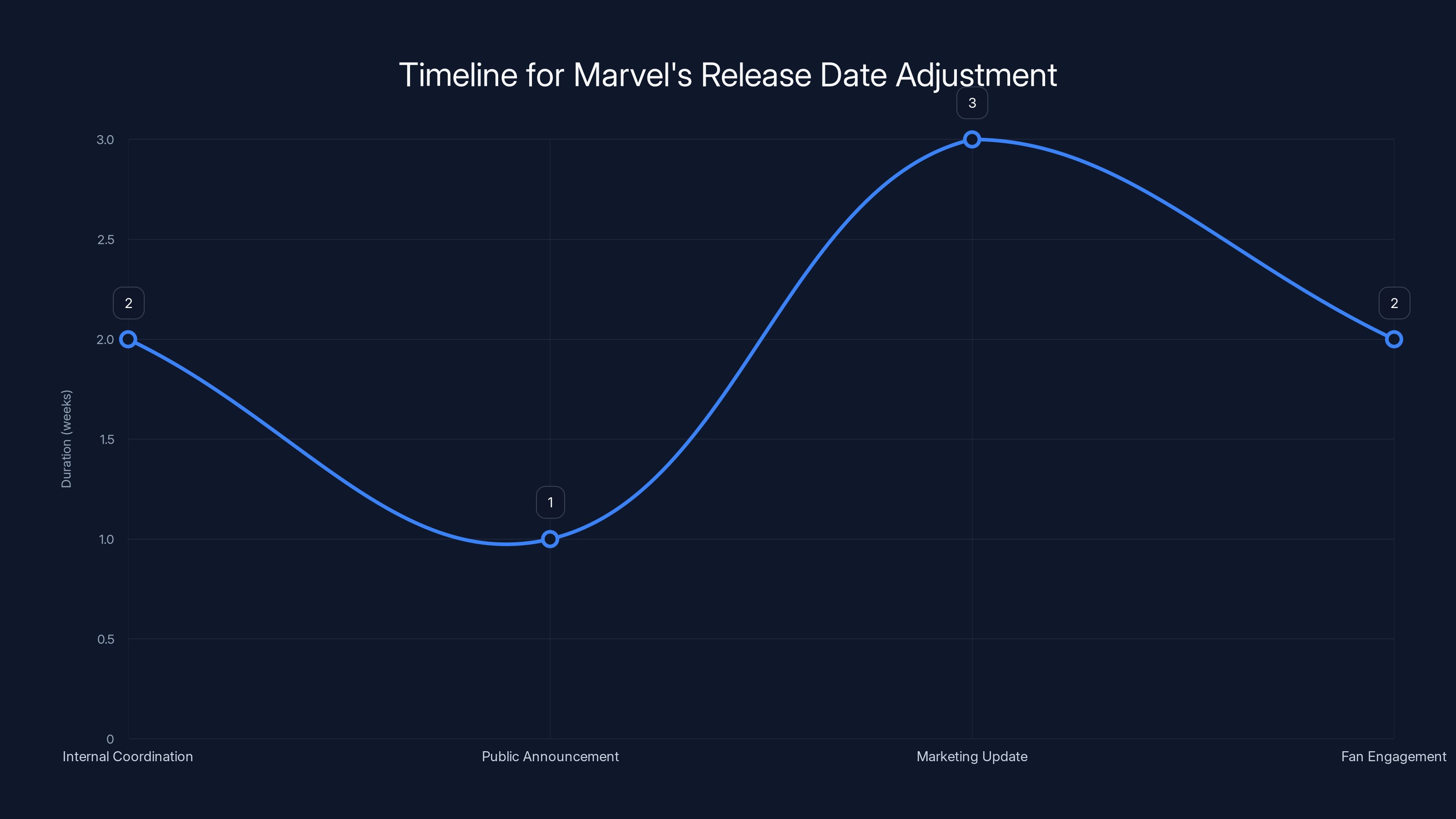 Timeline for Marvel's Release Date Adjustment

Duration (weeks)

3.0
2.5
2.0
1.5
1.0
0.5
0

2
1
3
2

Internal Coordination
Public Announcement
Marketing Update
Fan Engagement